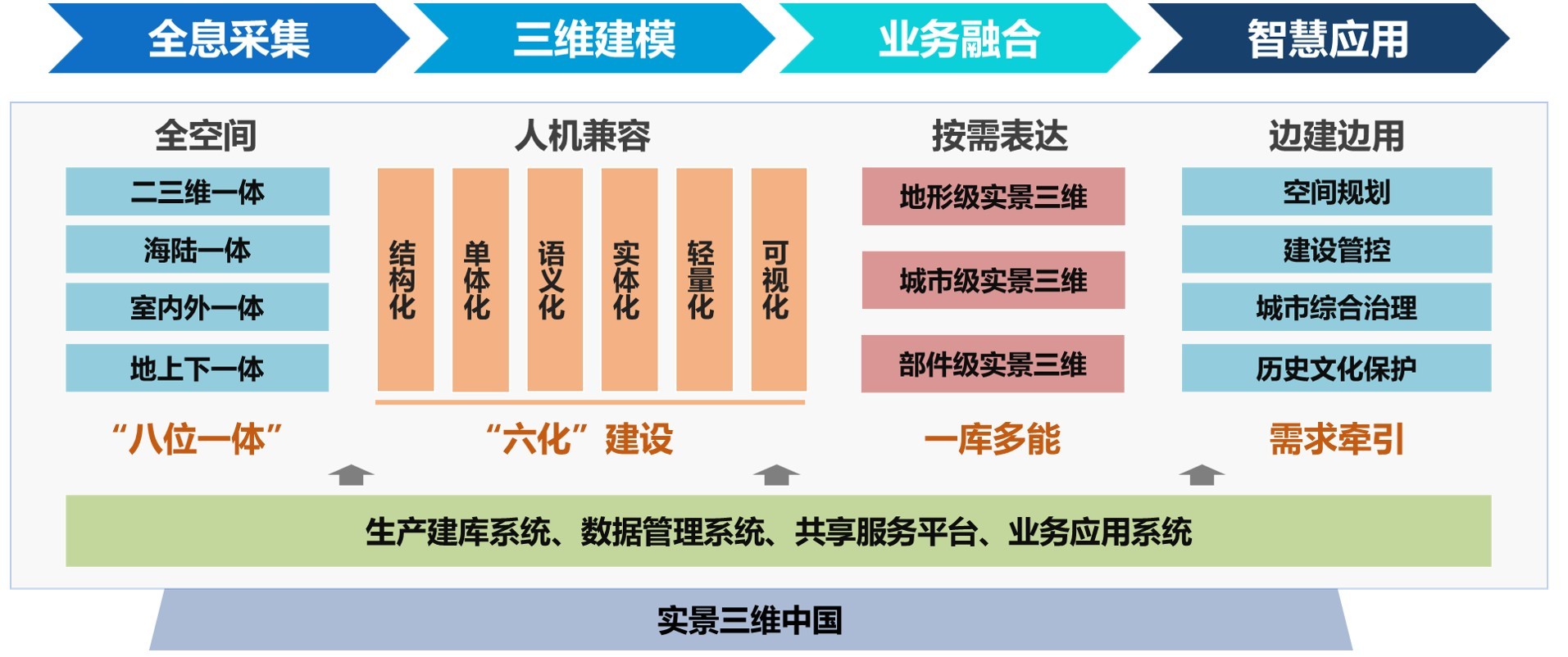 全息采集

三维建模

业务融合

智慧应用

全空间

二三维一体

海陆一体

室内外一体

地上下一体

“八位一体”

人机兼容

结构化

单体化

语义化

实体化

轻量化

可视化

“六化”建设

按需表达

地形级实景三维

城市级实景三维

部件级实景三维

一库多能

边建边用

空间规划

建设管控

城市综合治理

历史文化保护

需求牵引

生产建库系统、数据管理系统、共享服务平台、业务应用系统

实景三维中国